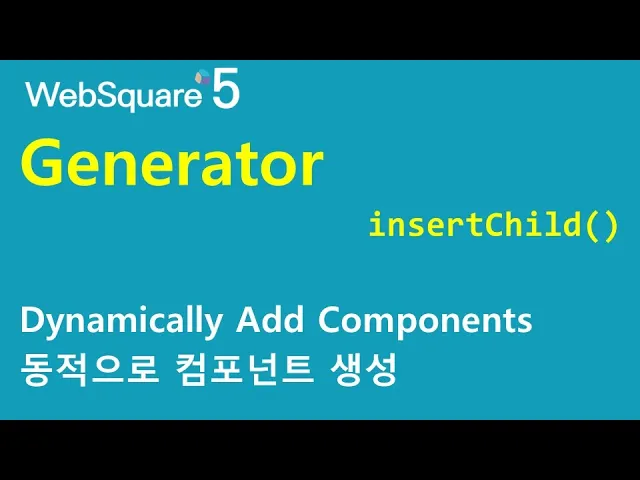 WebSquare 5

Generator

insertChild()

Dynamically Add Components
동적으로 컴포넌트 생성